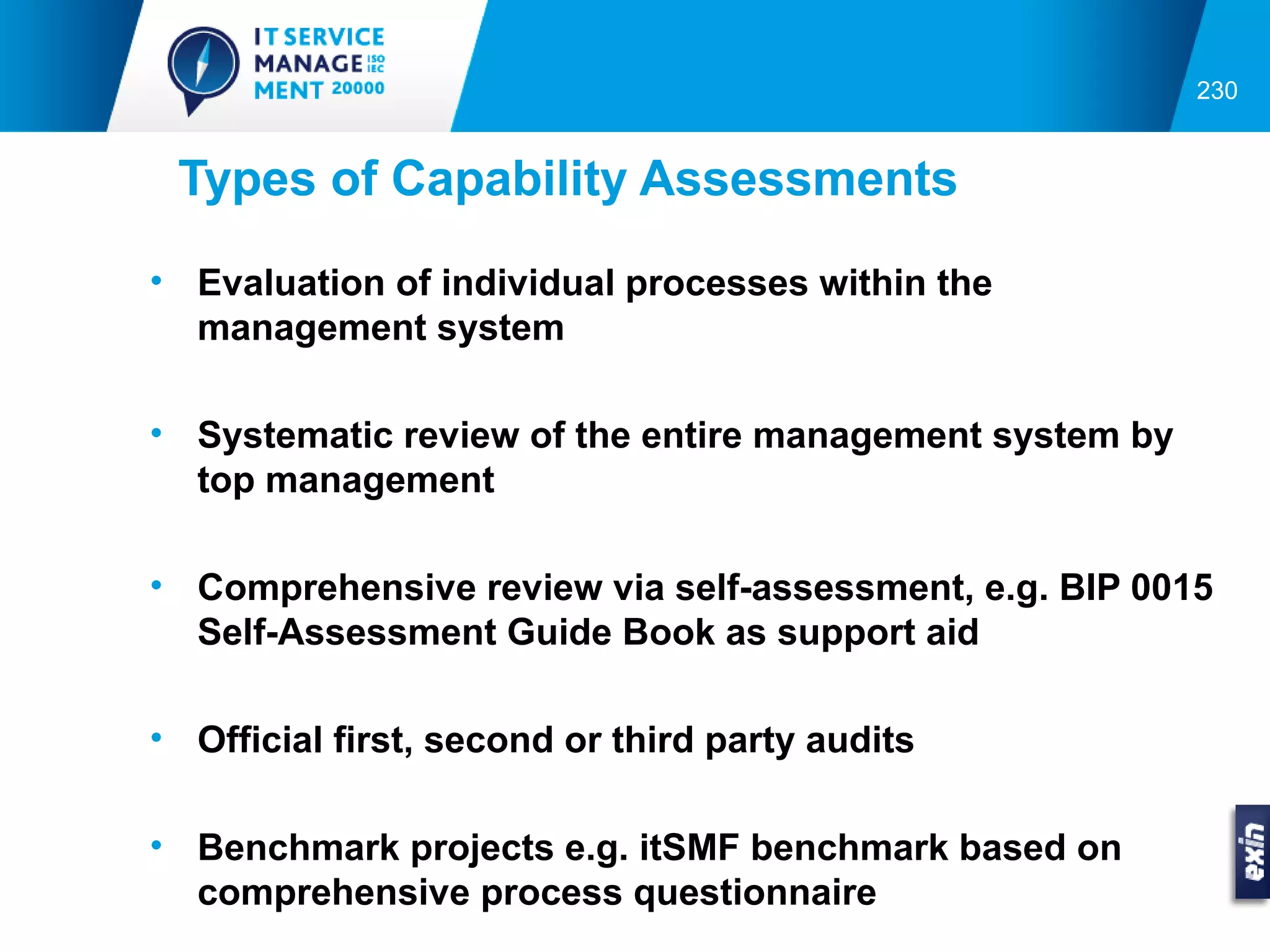 IT SERVICE MANAGE ISO IEC MENT 20000

230

Types of Capability Assessments

• Evaluation of individual processes within the management system

• Systematic review of the entire management system by top management

• Comprehensive review via self-assessment, e.g. BIP 0015 Self-Assessment Guide Book as support aid

• Official first, second or third party audits

• Benchmark projects e.g. itSMF benchmark based on comprehensive process questionnaire

exin